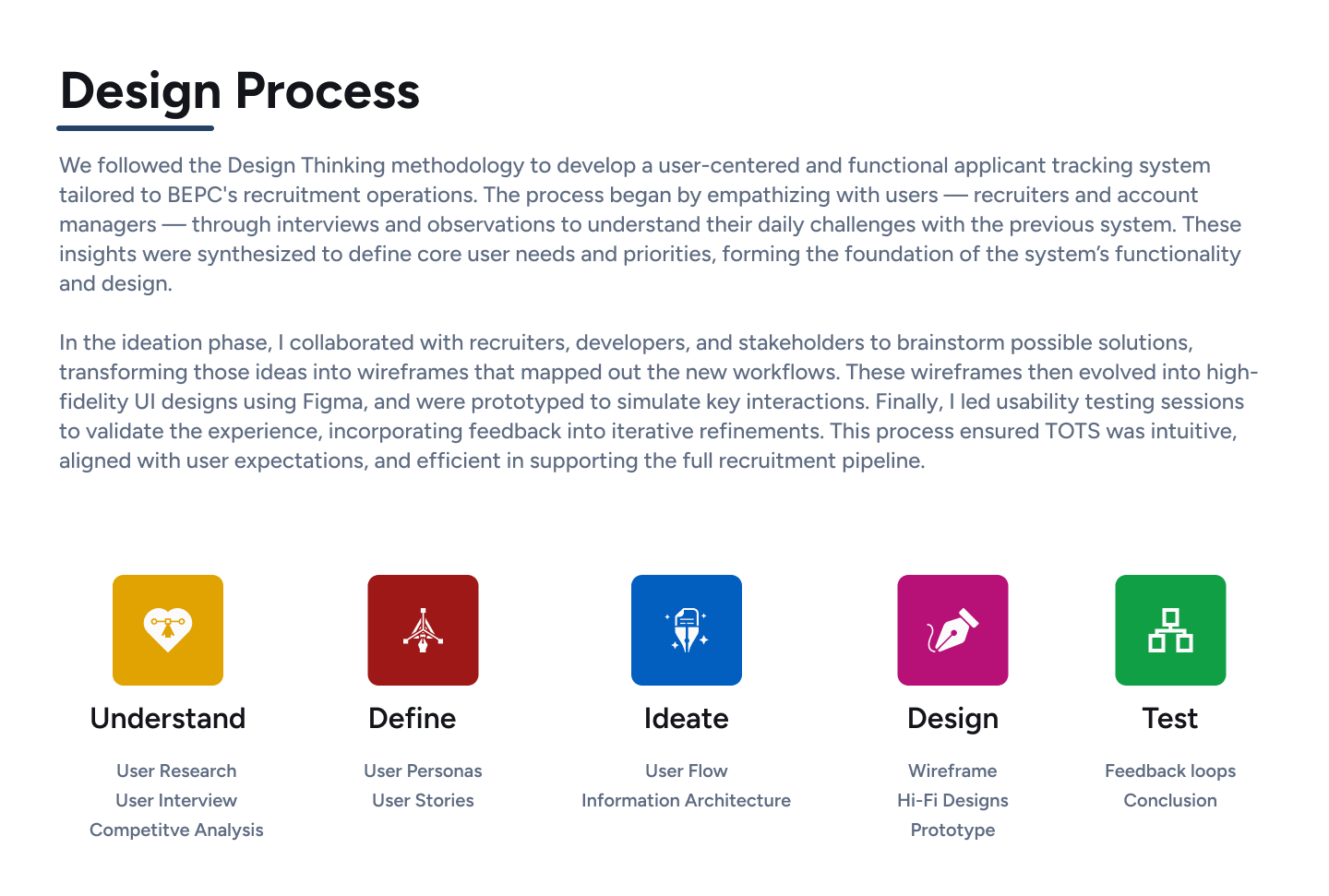 Design Process

We followed the Design Thinking methodology to develop a user-centered and functional applicant tracking system tailored to BEPC's recruitment operations. The process began by empathizing with users — recruiters and account managers — through interviews and observations to understand their daily challenges with the previous system. These insights were synthesized to define core user needs and priorities, forming the foundation of the system's functionality and design.

In the ideation phase, I collaborated with recruiters, developers, and stakeholders to brainstorm possible solutions, transforming those ideas into wireframes that mapped out the new workflows. These wireframes then evolved into high-fidelity UI designs using Figma, and were prototyped to simulate key interactions. Finally, I led usability testing sessions to validate the experience, incorporating feedback into iterative refinements. This process ensured TOTS was intuitive, aligned with user expectations, and efficient in supporting the full recruitment pipeline.

Understand

User Research
User Interview
Competitve Analysis

Define

User Personas
User Stories

Ideate

User Flow
Information Architecture

Design

Wireframe
Hi-Fi Designs
Prototype

Test

Feedback loops
Conclusion